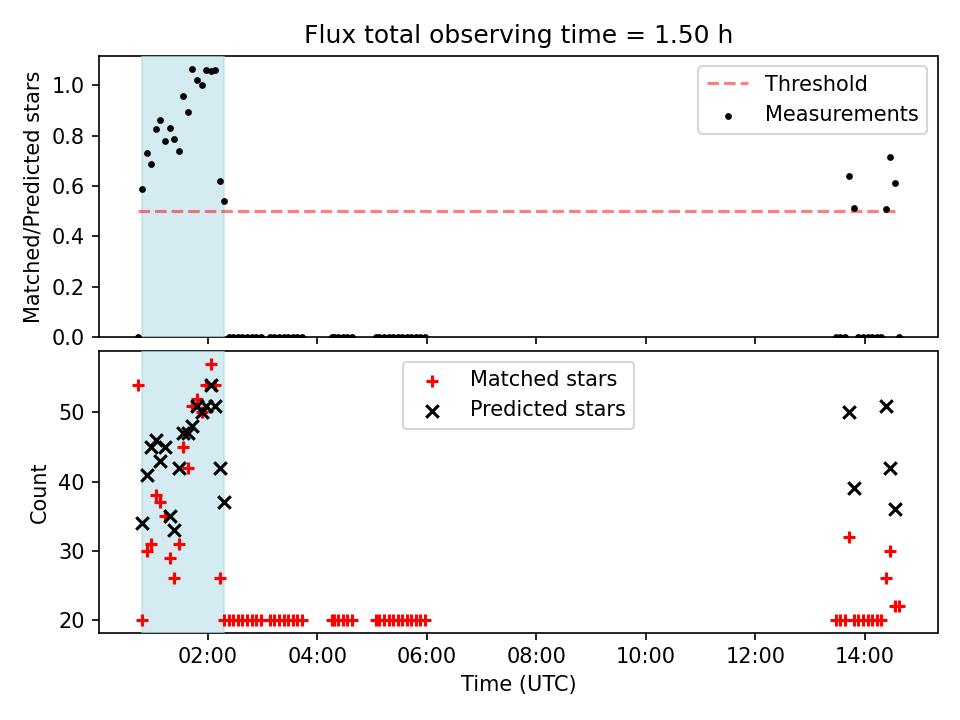 Flux total observing time = 1.50 h

Matched/Predicted stars

1.0
0.8
0.6
0.4
0.2
0.0

Threshold
Measurements

Count

50
40
30
20

Matched stars
Predicted stars

02:00
04:00
06:00
08:00
10:00
12:00
14:00

Time (UTC)